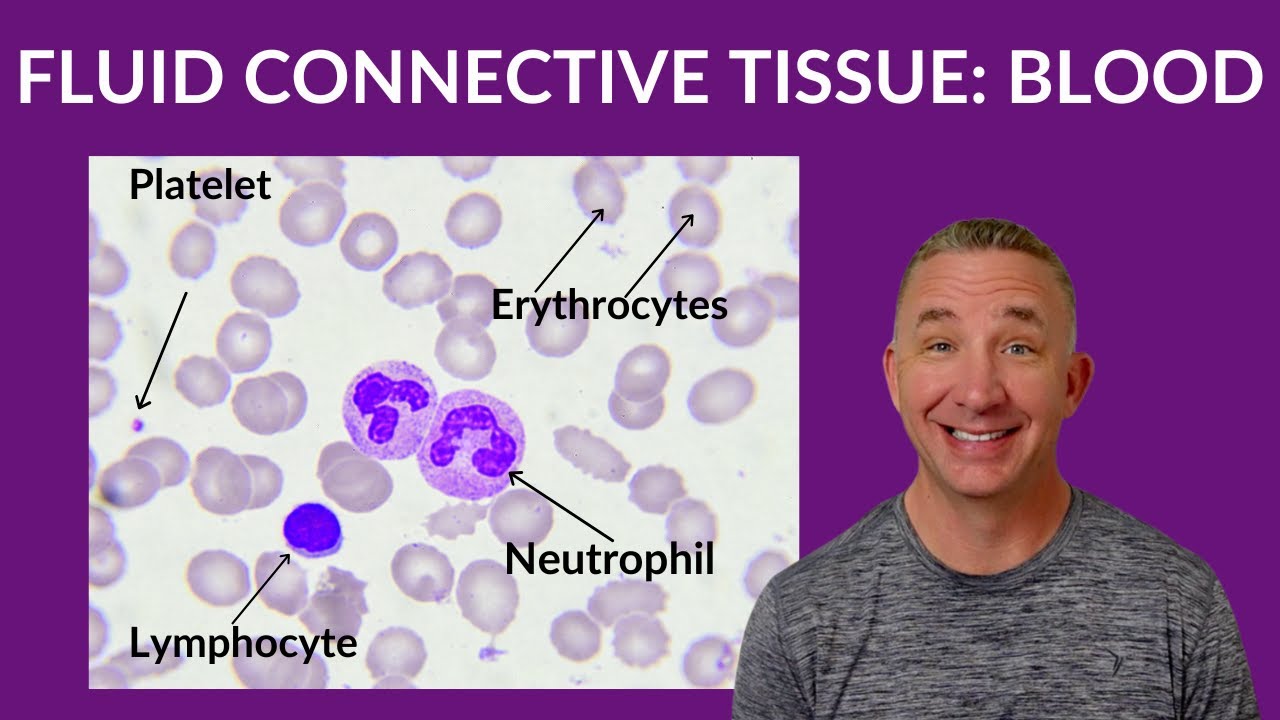 FLUID CONNECTIVE TISSUE: BLOOD

Platelet

Erythrocytes

Neutrophil

Lymphocyte